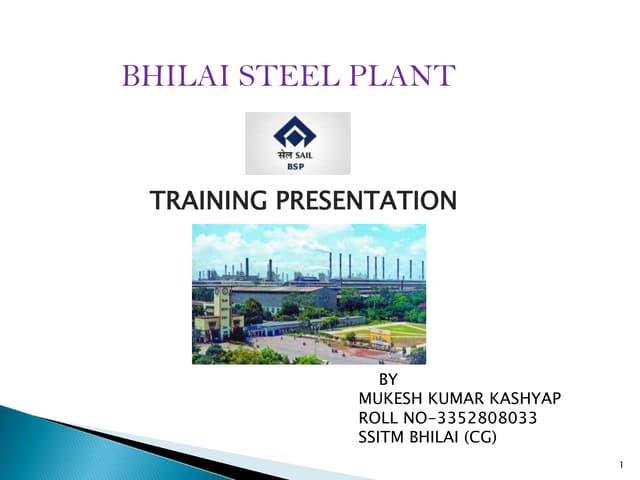 BHILAI STEEL PLANT

सेल SAIL
BSP

TRAINING PRESENTATION

BY
MUKESH KUMAR KASHYAP
ROLL NO-3352808033
SSITM BHILAI (CG)

1